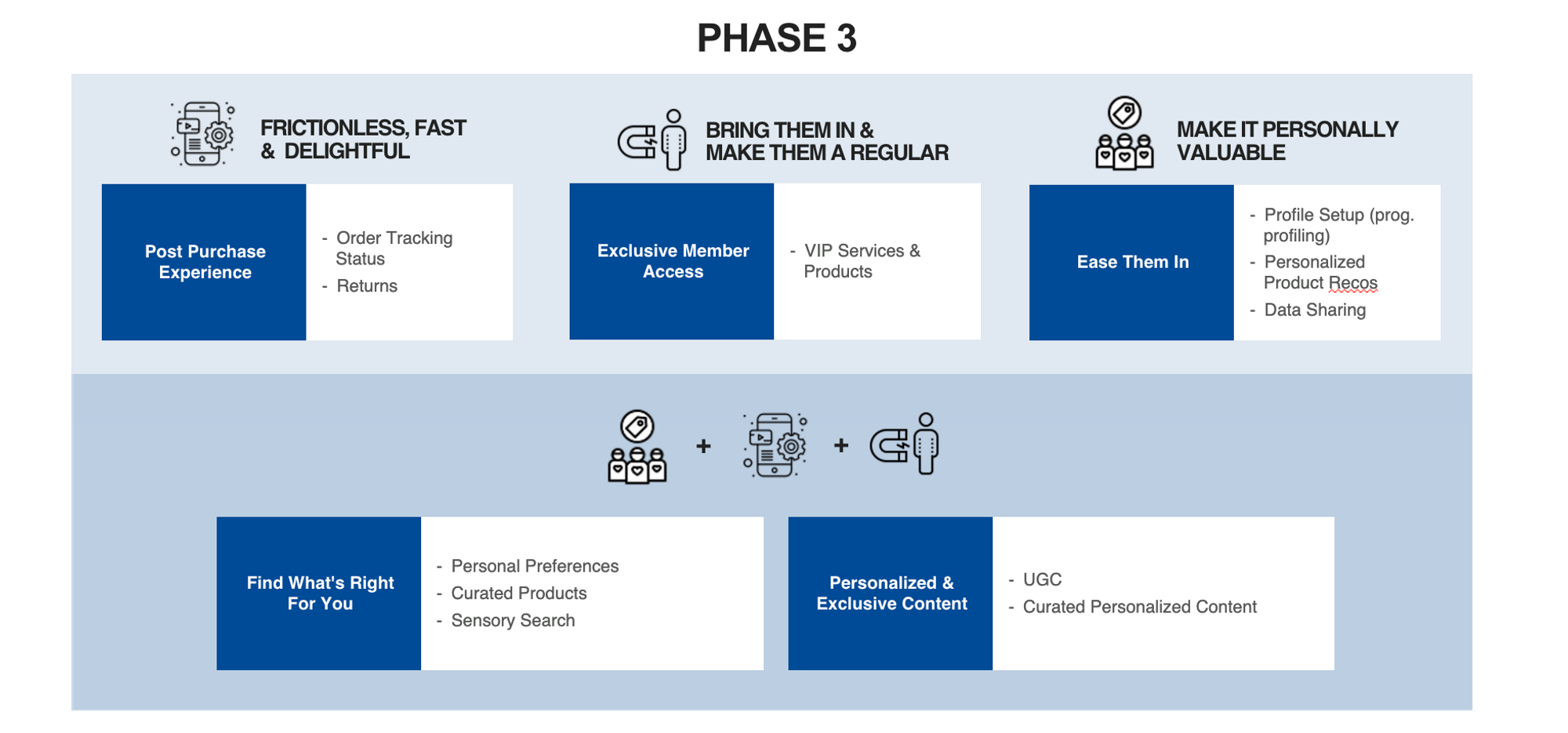 PHASE 3

FRICTIONLESS, FAST & DELIGHTFUL

Post Purchase Experience

- Order Tracking Status
- Returns

BRING THEM IN & MAKE THEM A REGULAR

Exclusive Member Access

- VIP Services & Products

MAKE IT PERSONALLY VALUABLE

Ease Them In

- Profile Setup (prog. profiling)
- Personalized Product Recos
- Data Sharing

+ +

Find What's Right For You

- Personal Preferences
- Curated Products
- Sensory Search

Personalized & Exclusive Content

- UGC
- Curated Personalized Content